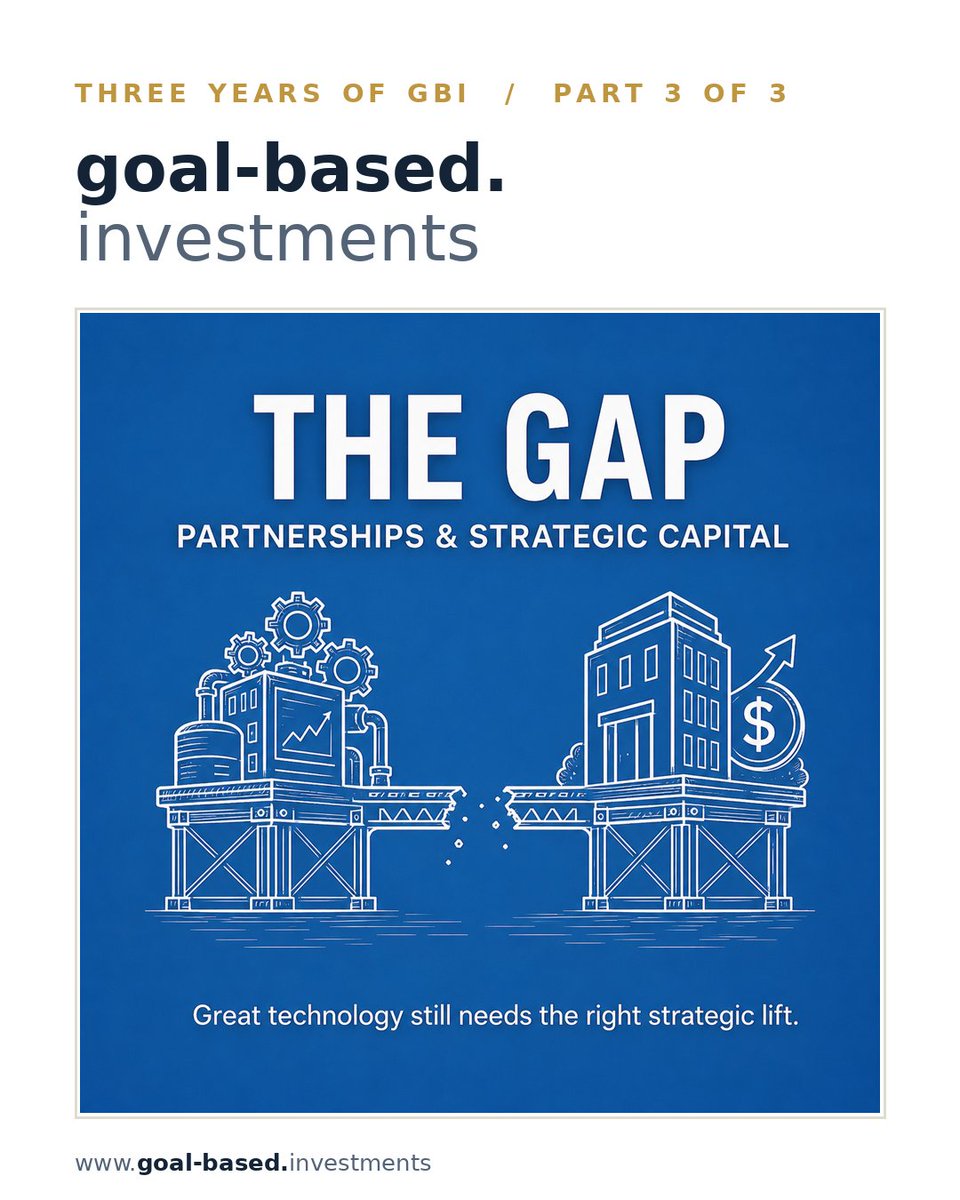 THREE YEARS OF GBI / PART 3 OF 3

goal-based.
investments

THE GAP

PARTNERSHIPS & STRATEGIC CAPITAL

$

Great technology still needs the right strategic lift.

www.goal-based.investments